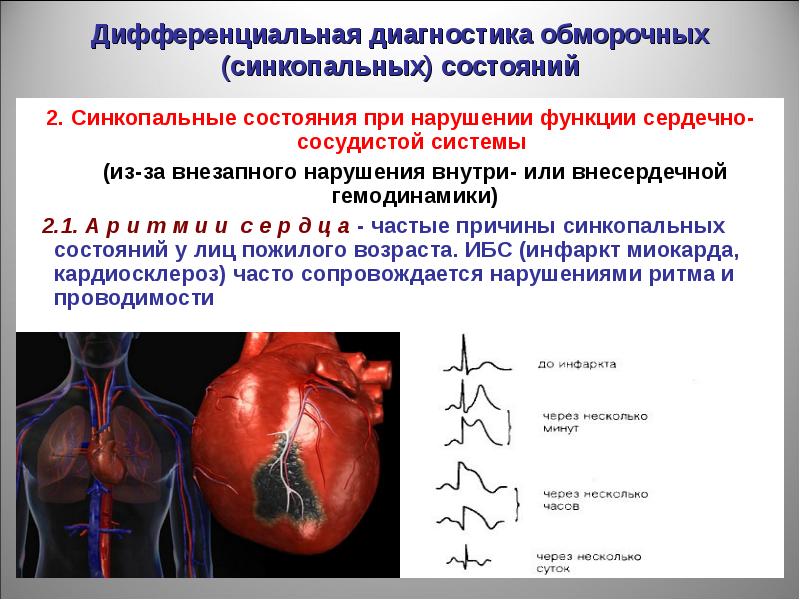 Дифференциальная диагностика обморочных (синкопальных) состояний

2. Синкопальные состояния при нарушении функции сердечно-сосудистой системы

(из-за внезапного нарушения внутри- или внесердечной гемодинамики)

2.1. А р и т м и и с е р д ц а - частые причины синкопальных состояний у лиц пожилого возраста. ИБС (инфаркт миокарда, кардиосклероз) часто сопровождается нарушениями ритма и проводимости

до инфаркта

через несколько минут

через несколько часов

через несколько суток